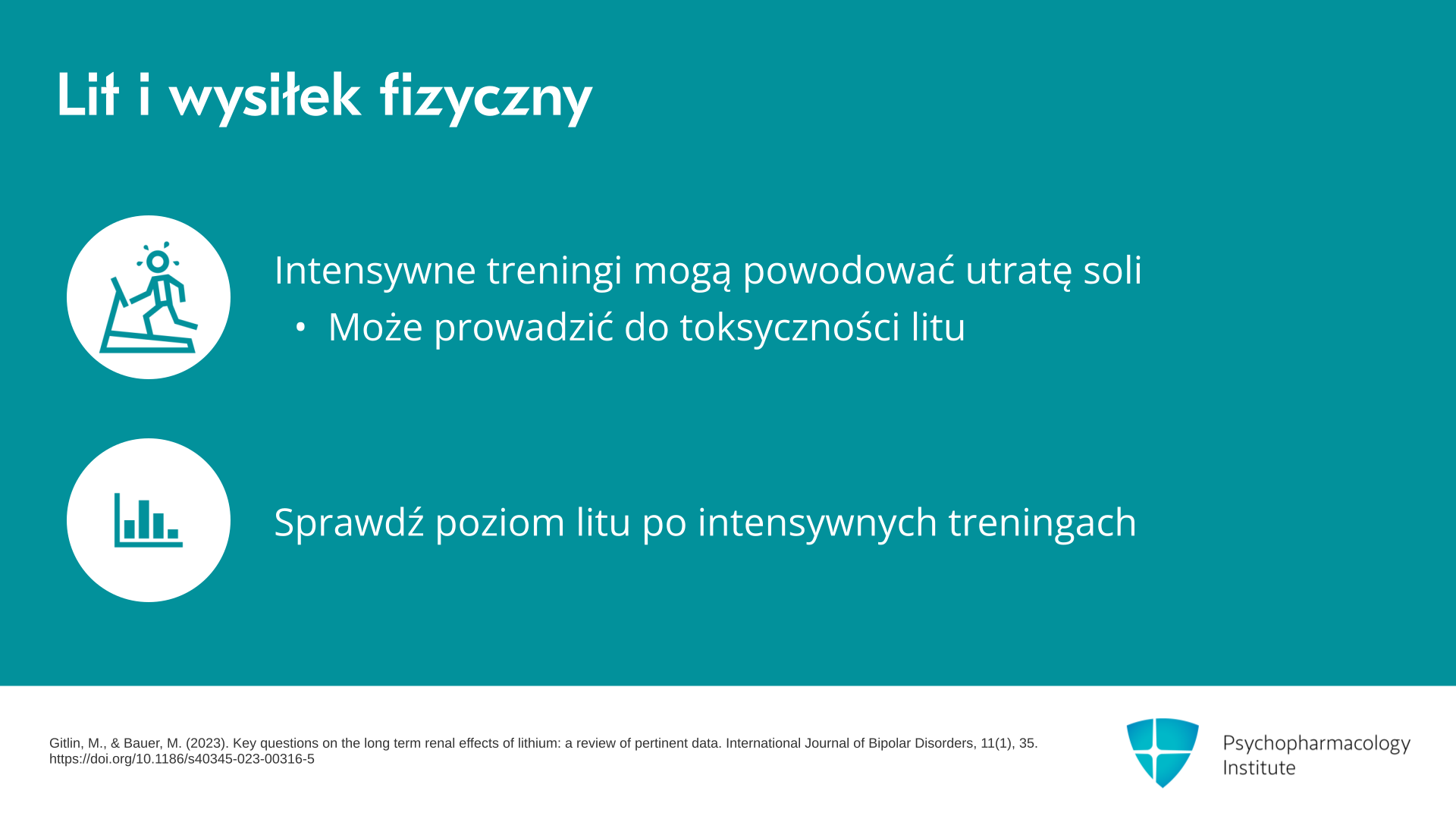 Lit i wysiłek fizyczny

Intensywne treningi mogą powodować utratę soli

• Może prowadzić do toksyczności litu

Sprawdź poziom litu po intensywnych treningach

Gitlin, M., & Bauer, M. (2023). Key questions on the long term renal effects of lithium: a review of pertinent data. International Journal of Bipolar Disorders, 11(1), 35. https://doi.org/10.1186/s40345-023-00316-5

Psychopharmacology Institute